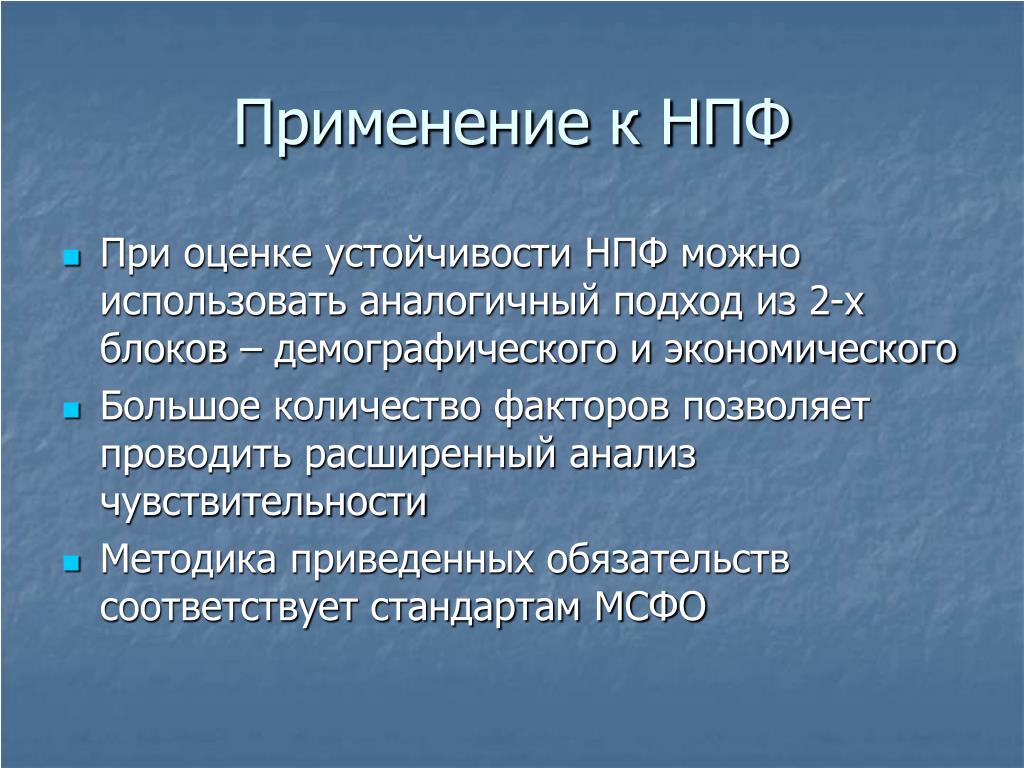 Применение к НПФ

- При оценке устойчивости НПФ можно использовать аналогичный подход из 2-х блоков – демографического и экономического
- Большое количество факторов позволяет проводить расширенный анализ чувствительности
- Методика приведенных обязательств соответствует стандартам МСФО